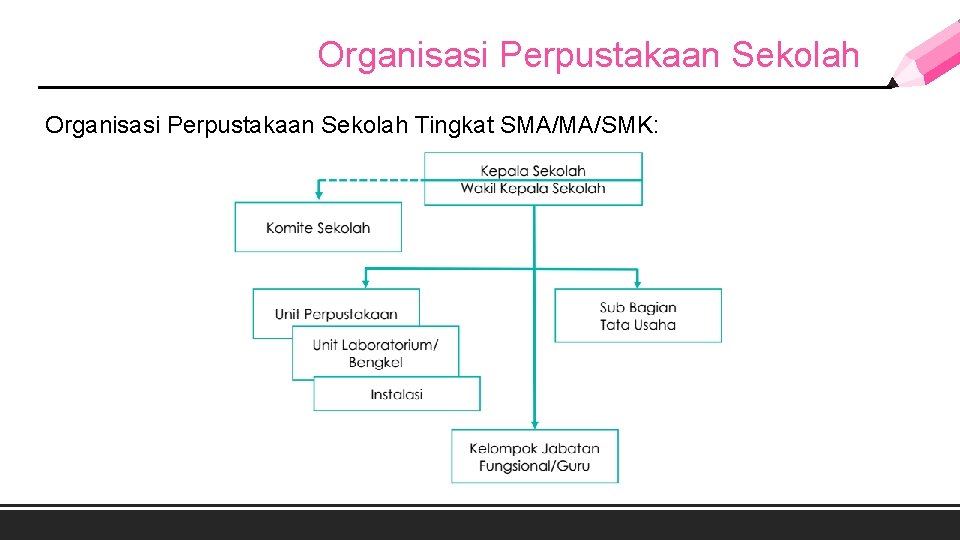 Organisasi Perpustakaan Sekolah

Organisasi Perpustakaan Sekolah Tingkat SMA/MA/SMK:

Kepala Sekolah
Wakil Kepala Sekolah

Komite Sekolah

Unit Perpustakaan

Unit Laboratorium/
Bengkel

Instalasi

Sub Bagian
Tata Usaha

Kelompok Jabatan
Fungsional/Guru